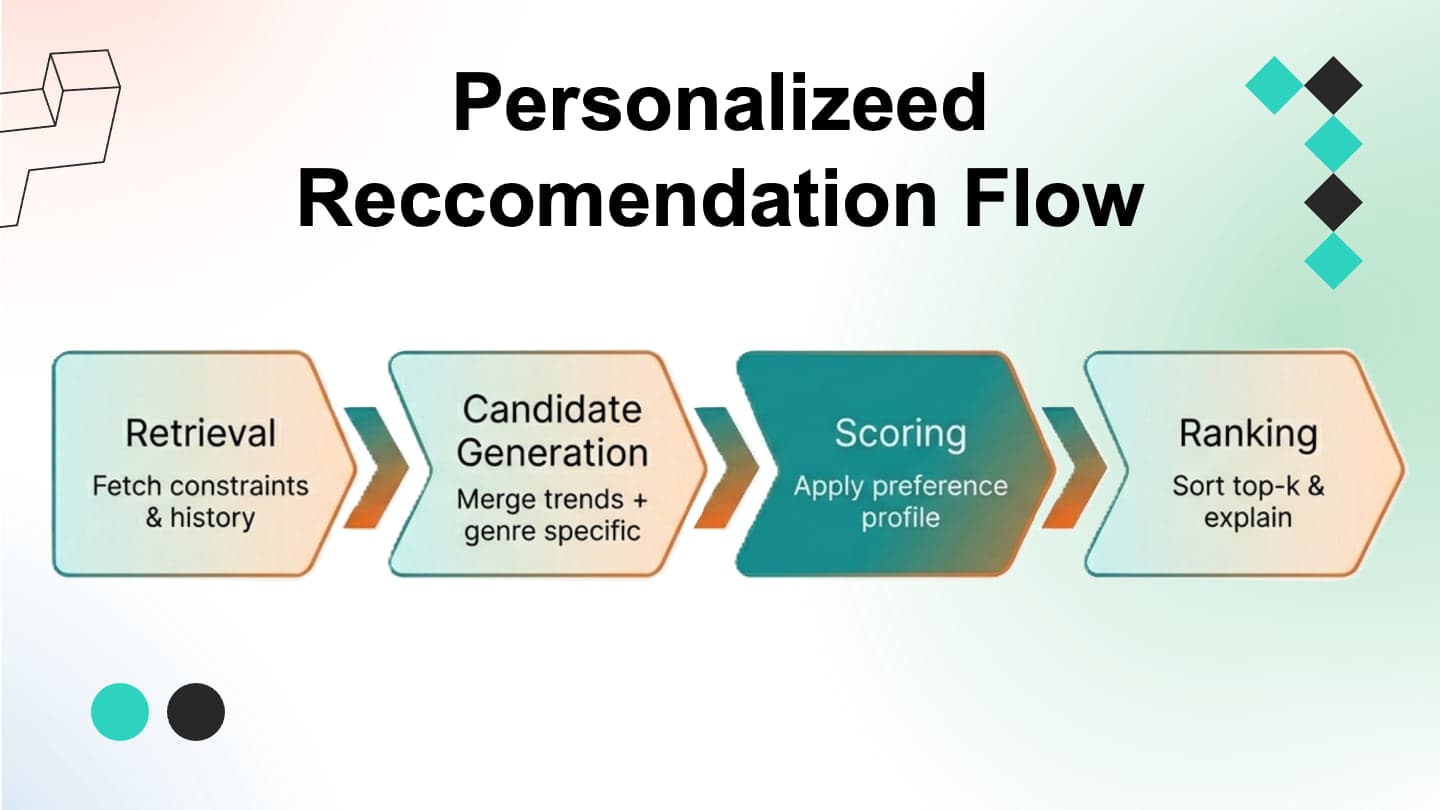 Personalizeed Reccomendation Flow

Retrieval
Fetch constraints & history

Candidate Generation
Merge trends + genre specific

Scoring
Apply preference profile

Ranking
Sort top-k & explain